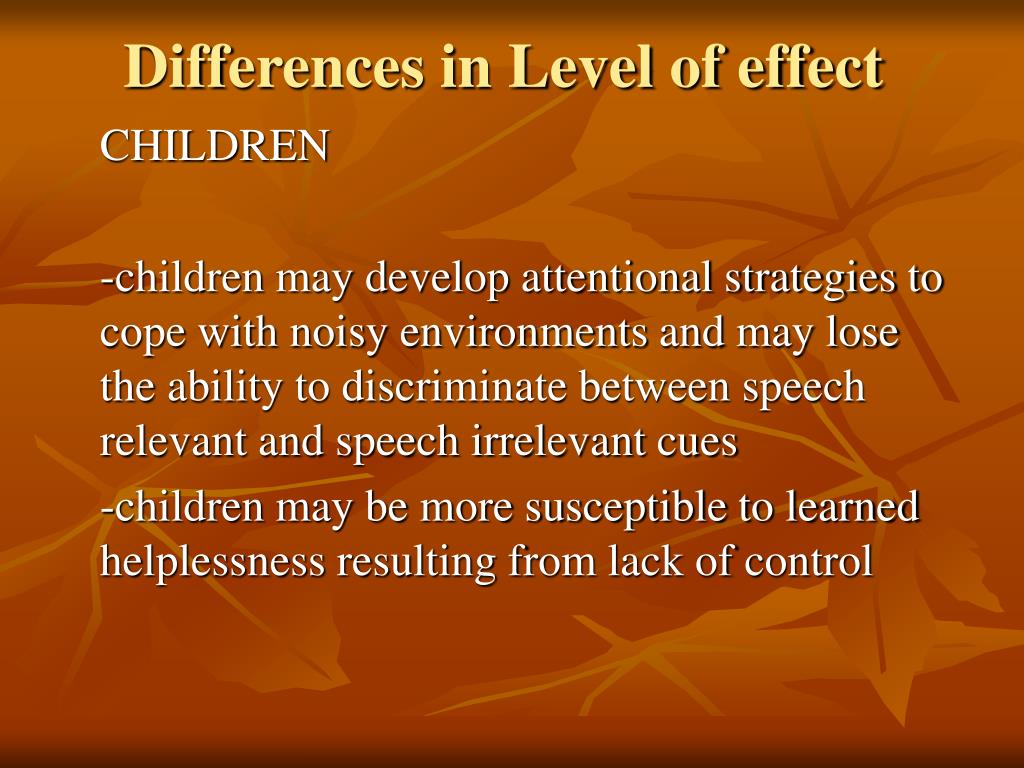 Differences in Level of effect

CHILDREN

-children may develop attentional strategies to cope with noisy environments and may lose the ability to discriminate between speech relevant and speech irrelevant cues

-children may be more susceptible to learned helplessness resulting from lack of control